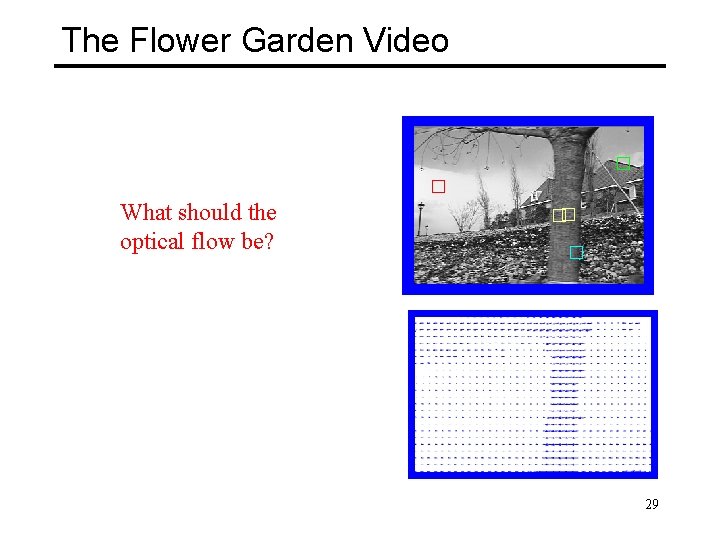 The Flower Garden Video

What should the optical flow be?

29